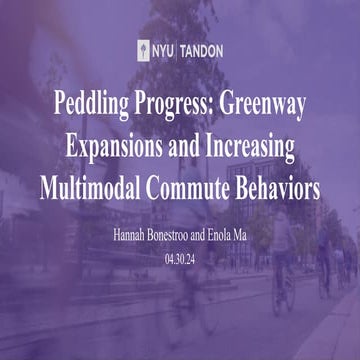 NYU | TANDON

Peddling Progress: Greenway Expansions and Increasing Multimodal Commute Behaviors

Hannah Bonestroo and Enola Ma

04.30.24